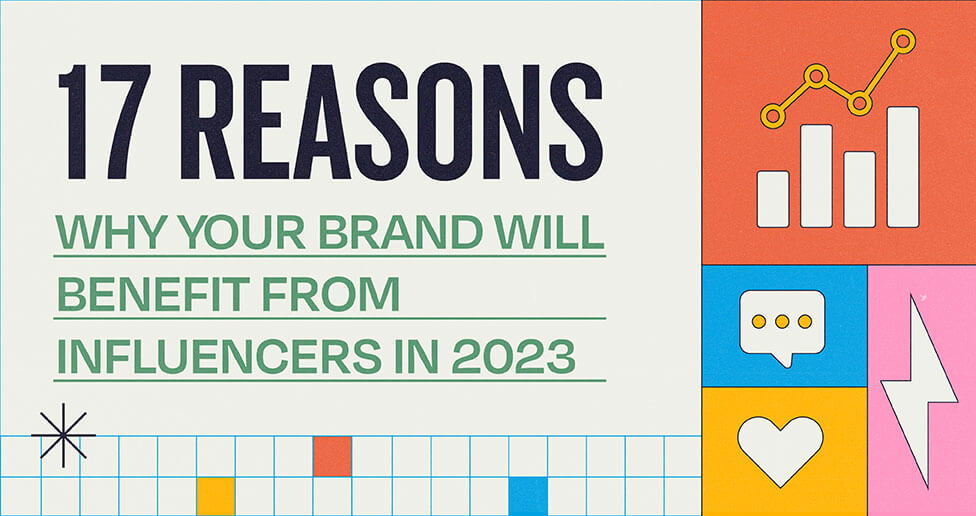 17 REASONS

WHY YOUR BRAND WILL BENEFIT FROM INFLUENCERS IN 2023